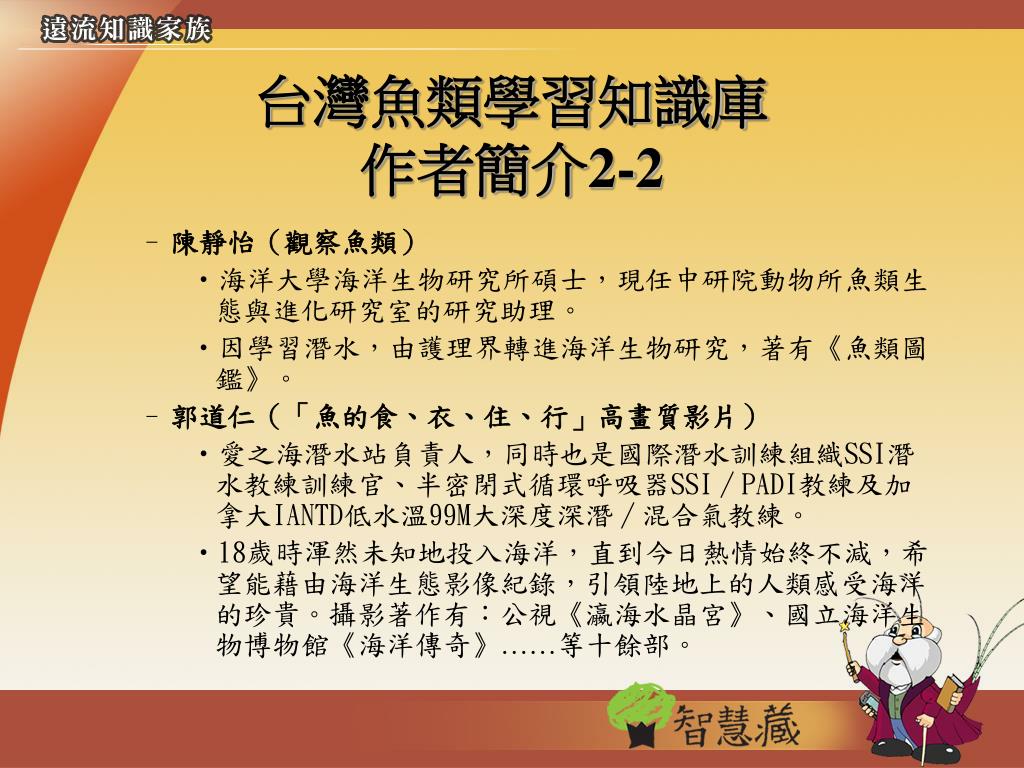 遠流知識家族

台灣魚類學習知識庫
作者簡介2-2

– 陳靜怡（觀察魚類）
• 海洋大學海洋生物研究所碩士，現任中研院動物所魚類生態與進化研究室的研究助理。
• 因學習潛水，由護理界轉進海洋生物研究，著有《魚類圖鑑》。
– 郭道仁（「魚的食、衣、住、行」高畫質影片）
• 愛之海潛水站負責人，同時也是國際潛水訓練組織SSI潛水教練訓練官、半密閉式循環呼吸器SSI／PADI教練及加拿大IANTD低水溫99M大深度深潛／混合氣教練。
• 18歲時渾然未知地投入海洋，直到今日熱情始終不減，希望能藉由海洋生態影像紀錄，引領陸地上的人類感受海洋的珍貴。攝影著作有：公視《瀛海水晶宮》、國立海洋生物博物館《海洋傳奇》……等十餘部。

智慧藏